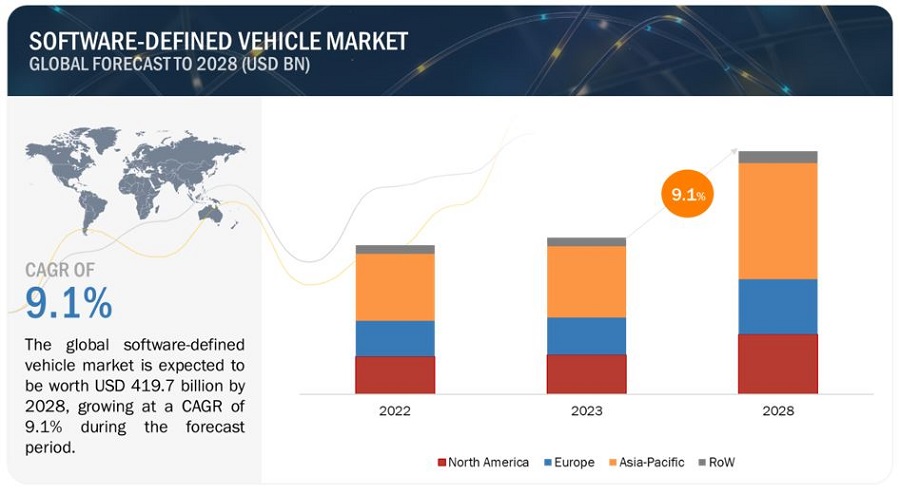 SOFTWARE-DEFINED VEHICLE MARKET
GLOBAL FORECAST TO 2028 (USD BN)

CAGR OF
9.1%

The global software-defined vehicle market is expected to be worth USD 419.7 billion by 2028, growing at a CAGR of 9.1% during the forecast period.

9.1%

2022
2023
2028

North America
Europe
Asia-Pacific
RoW